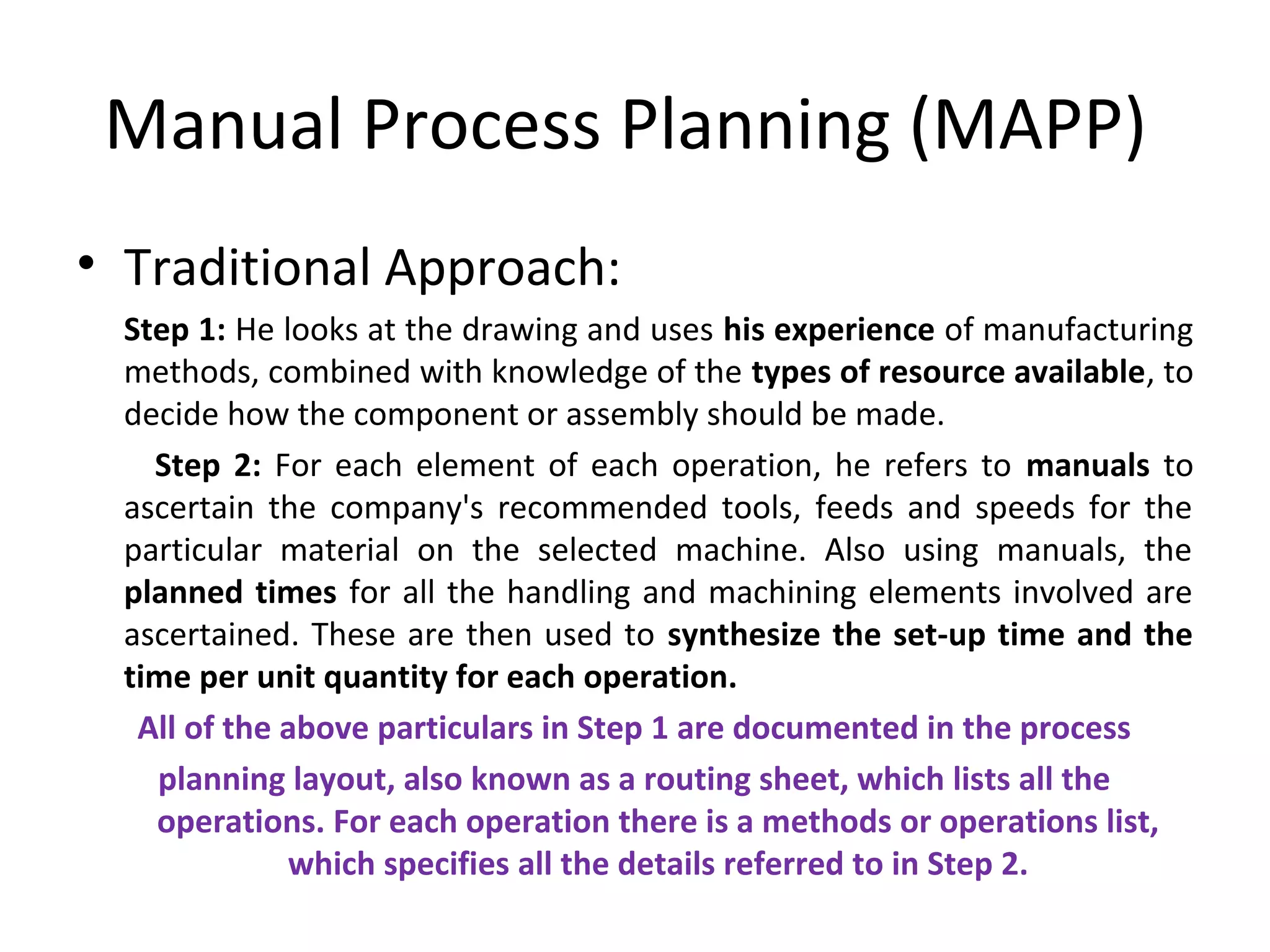 Manual Process Planning (MAPP)

• Traditional Approach:

Step 1: He looks at the drawing and uses his experience of manufacturing methods, combined with knowledge of the types of resource available, to decide how the component or assembly should be made.

Step 2: For each element of each operation, he refers to manuals to ascertain the company's recommended tools, feeds and speeds for the particular material on the selected machine. Also using manuals, the planned times for all the handling and machining elements involved are ascertained. These are then used to synthesize the set-up time and the time per unit quantity for each operation.

All of the above particulars in Step 1 are documented in the process planning layout, also known as a routing sheet, which lists all the operations. For each operation there is a methods or operations list, which specifies all the details referred to in Step 2.